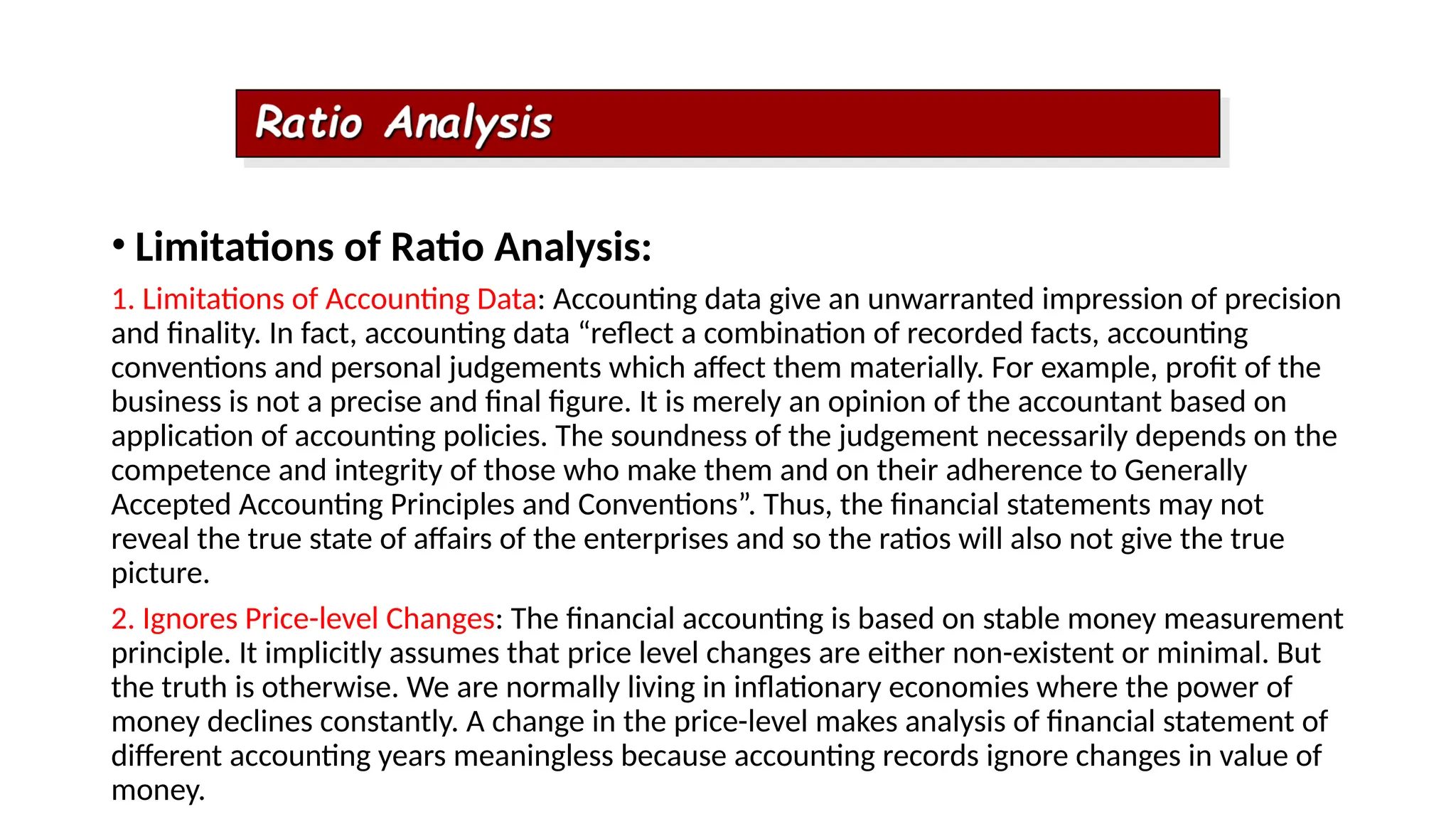 Ratio Analysis

• Limitations of Ratio Analysis:

1. Limitations of Accounting Data: Accounting data give an unwarranted impression of precision and finality. In fact, accounting data “reflect a combination of recorded facts, accounting conventions and personal judgements which affect them materially. For example, profit of the business is not a precise and final figure. It is merely an opinion of the accountant based on application of accounting policies. The soundness of the judgement necessarily depends on the competence and integrity of those who make them and on their adherence to Generally Accepted Accounting Principles and Conventions”. Thus, the financial statements may not reveal the true state of affairs of the enterprises and so the ratios will also not give the true picture.

2. Ignores Price-level Changes: The financial accounting is based on stable money measurement principle. It implicitly assumes that price level changes are either non-existent or minimal. But the truth is otherwise. We are normally living in inflationary economies where the power of money declines constantly. A change in the price-level makes analysis of financial statement of different accounting years meaningless because accounting records ignore changes in value of money.